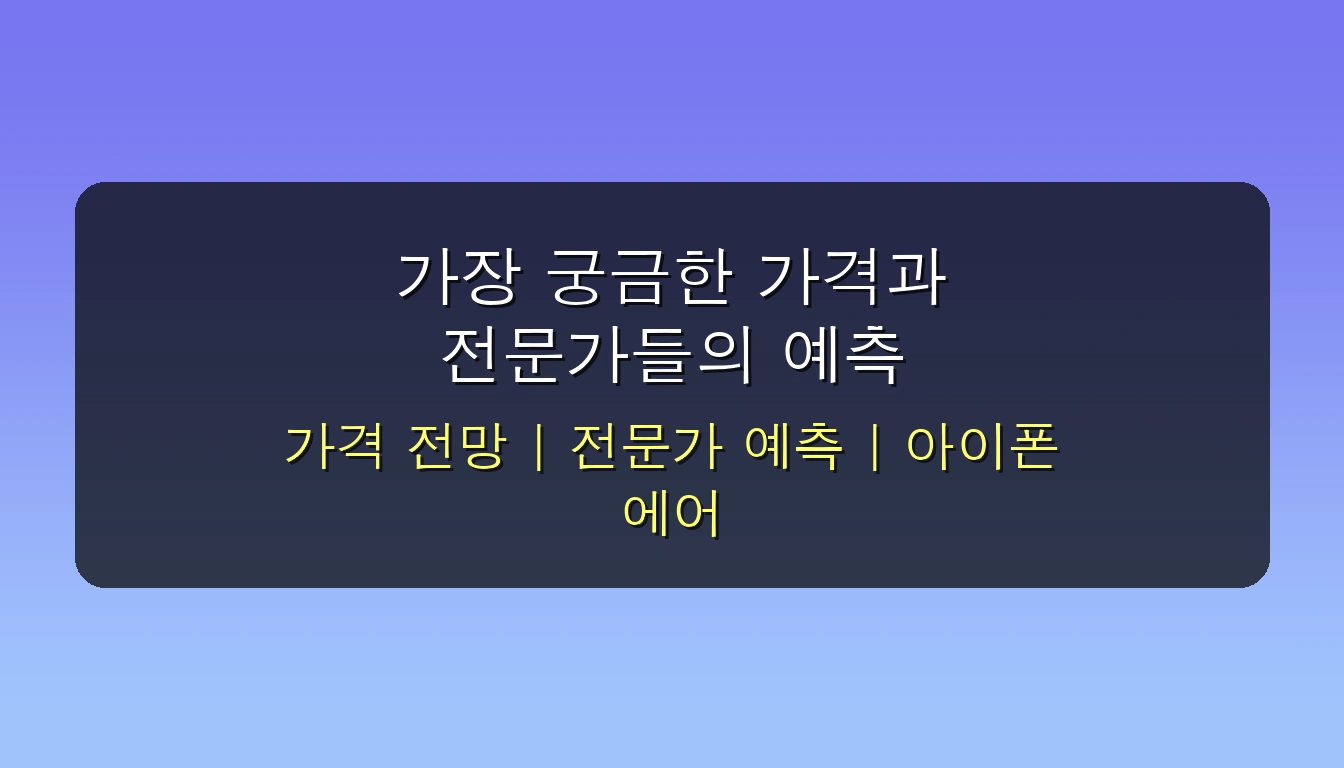 가장 궁금한 가격과 전문가들의 예측

가격 전망 | 전문가 예측 | 아이폰 에어